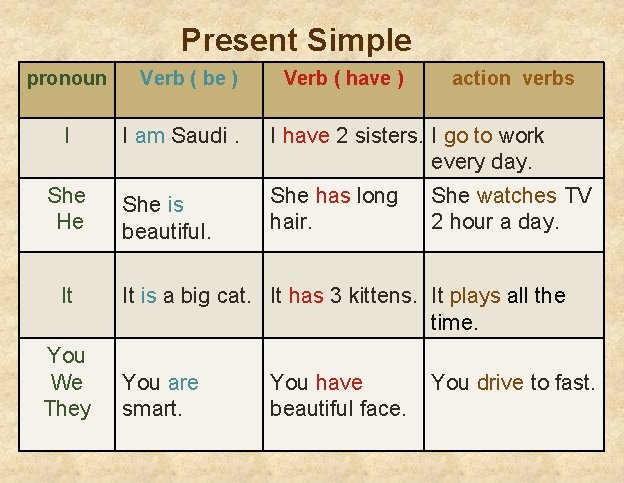 Present Simple

| pronoun | Verb ( be ) | Verb ( have ) | action verbs |
|---|---|---|---|
| I | I am Saudi . | I have 2 sisters. | I go to work every day. |
| She He | She is beautiful. | She has long hair. | She watches TV 2 hour a day. |
| It | It is a big cat. | It has 3 kittens. | It plays all the time. |
| You We They | You are smart. | You have beautiful face. | You drive to fast. |